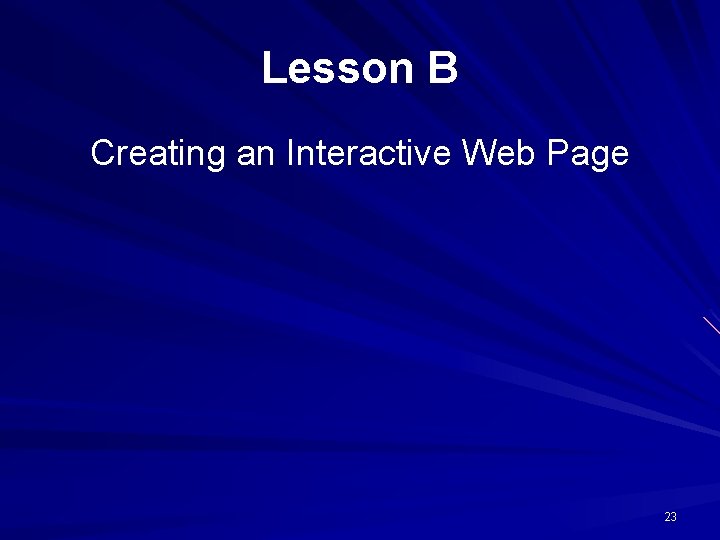 Lesson B

Creating an Interactive Web Page

23